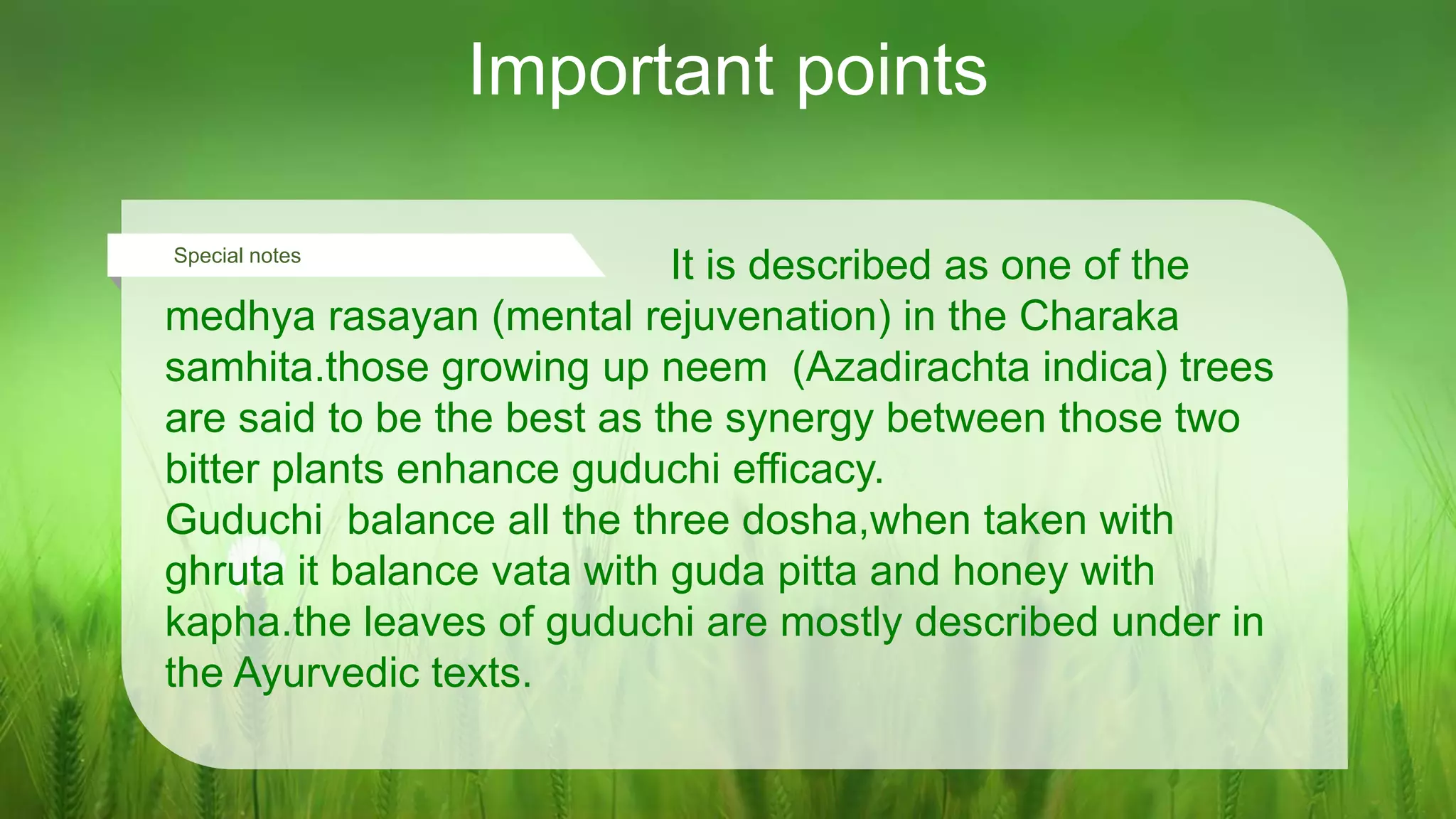 Important points

Special notes

It is described as one of the medhya rasayan (mental rejuvenation) in the Charaka samhita.those growing up neem (Azadirachta indica) trees are said to be the best as the synergy between those two bitter plants enhance guduchi efficacy.
Guduchi balance all the three dosha,when taken with ghruta it balance vata with guda pitta and honey with kapha.the leaves of guduchi are mostly described under in the Ayurvedic texts.